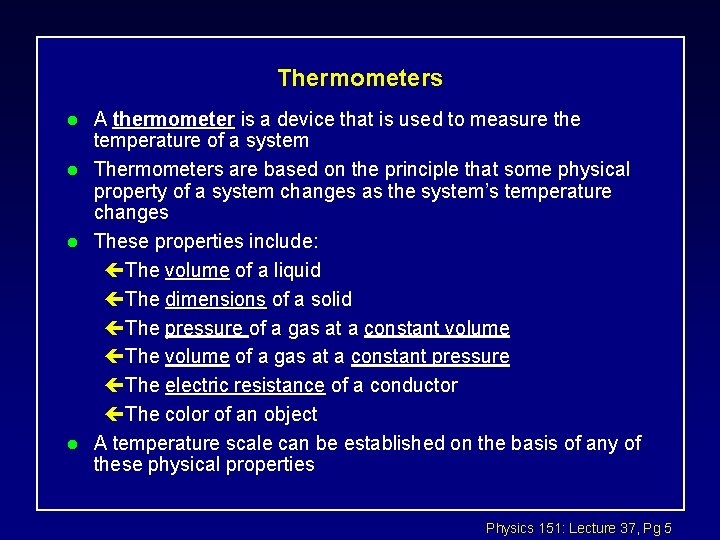 Thermometers

A thermometer is a device that is used to measure the temperature of a system

Thermometers are based on the principle that some physical property of a system changes as the system's temperature changes

These properties include:

The volume of a liquid

The dimensions of a solid

The pressure of a gas at a constant volume

The volume of a gas at a constant pressure

The electric resistance of a conductor

The color of an object

A temperature scale can be established on the basis of any of these physical properties

Physics 151: Lecture 37, Pg 5